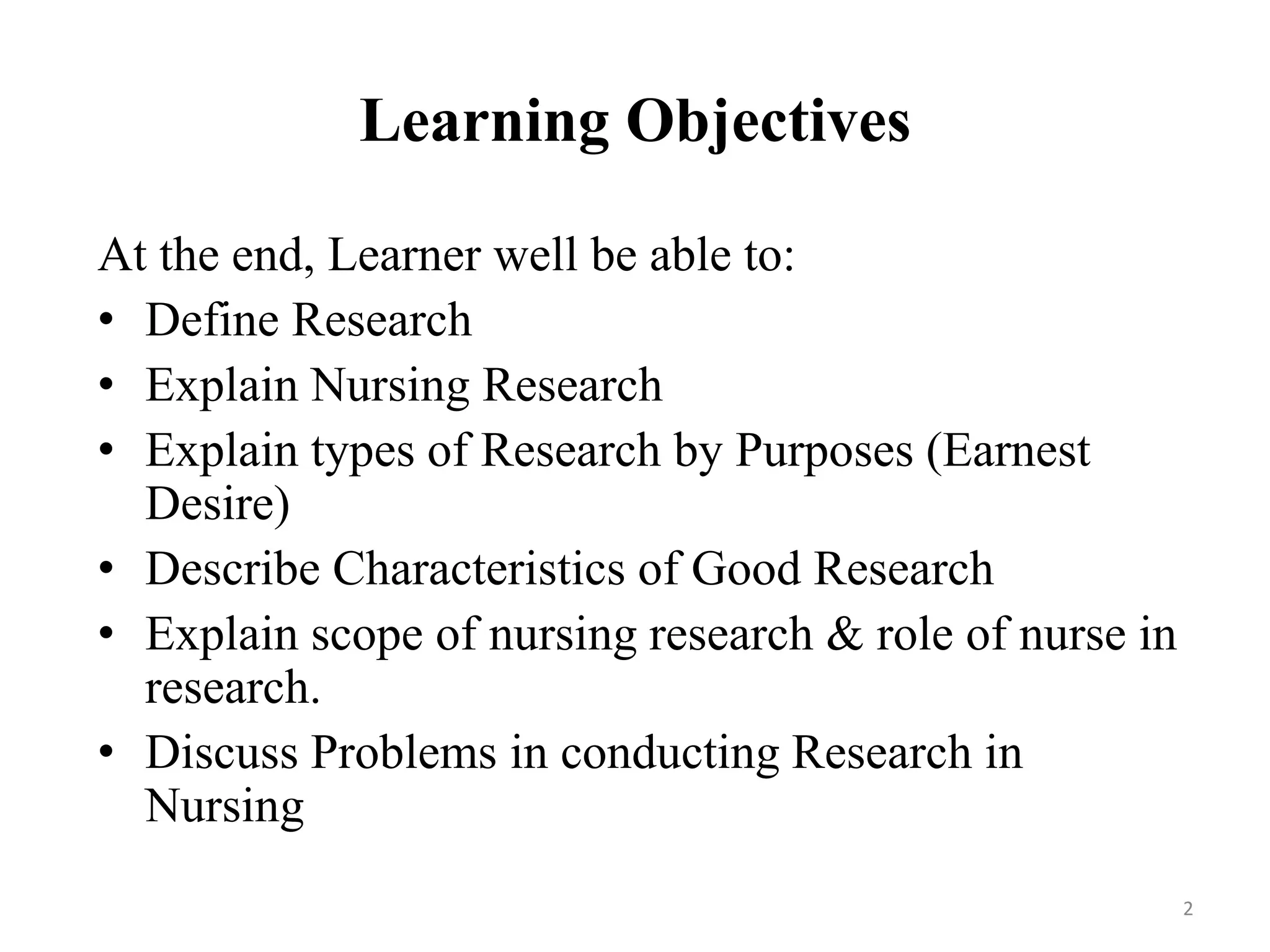 Learning Objectives

At the end, Learner well be able to:
• Define Research
• Explain Nursing Research
• Explain types of Research by Purposes (Earnest Desire)
• Describe Characteristics of Good Research
• Explain scope of nursing research & role of nurse in research.
• Discuss Problems in conducting Research in Nursing

2